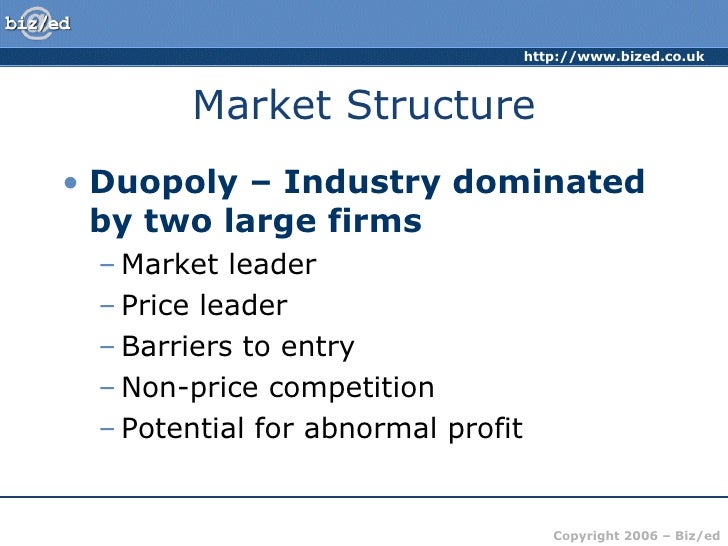 biz/ed

http://www.bized.co.uk

Market Structure

• Duopoly – Industry dominated by two large firms
– Market leader
– Price leader
– Barriers to entry
– Non-price competition
– Potential for abnormal profit

Copyright 2006 – Biz/ed